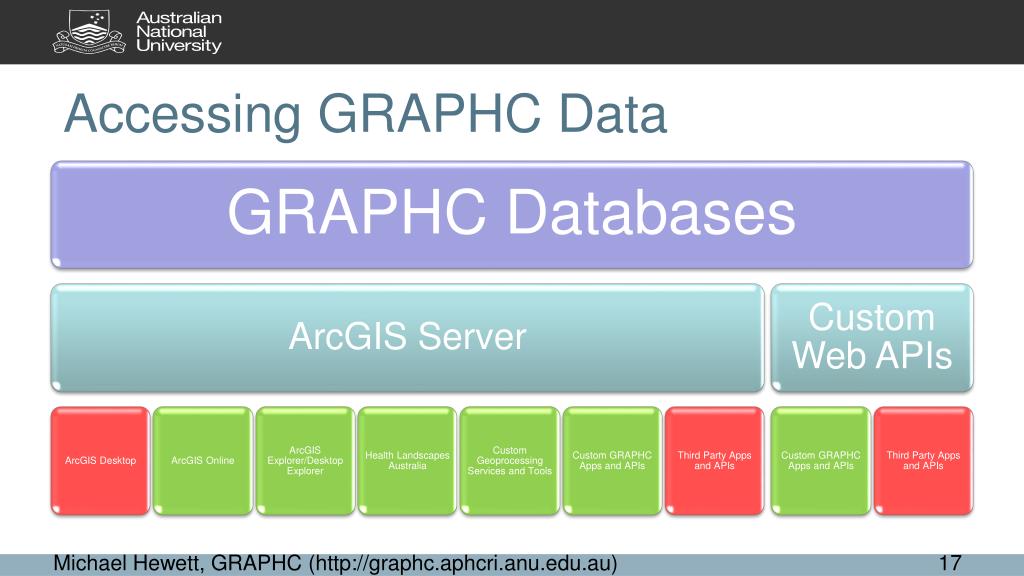 Australian National University

Accessing GRAPHC Data

GRAPHC Databases

ArcGIS Server

Custom Web APIs

ArcGIS Desktop

ArcGIS Online

ArcGIS Explorer/Desktop Explorer

Health Landscapes Australia

Custom Geoprocessing Services and Tools

Custom GRAPHC Apps and APIs

Third Party Apps and APIs

Custom GRAPHC Apps and APIs

Third Party Apps and APIs

Michael Hewett, GRAPHC (http://graphc.aphcri.anu.edu.au)

17